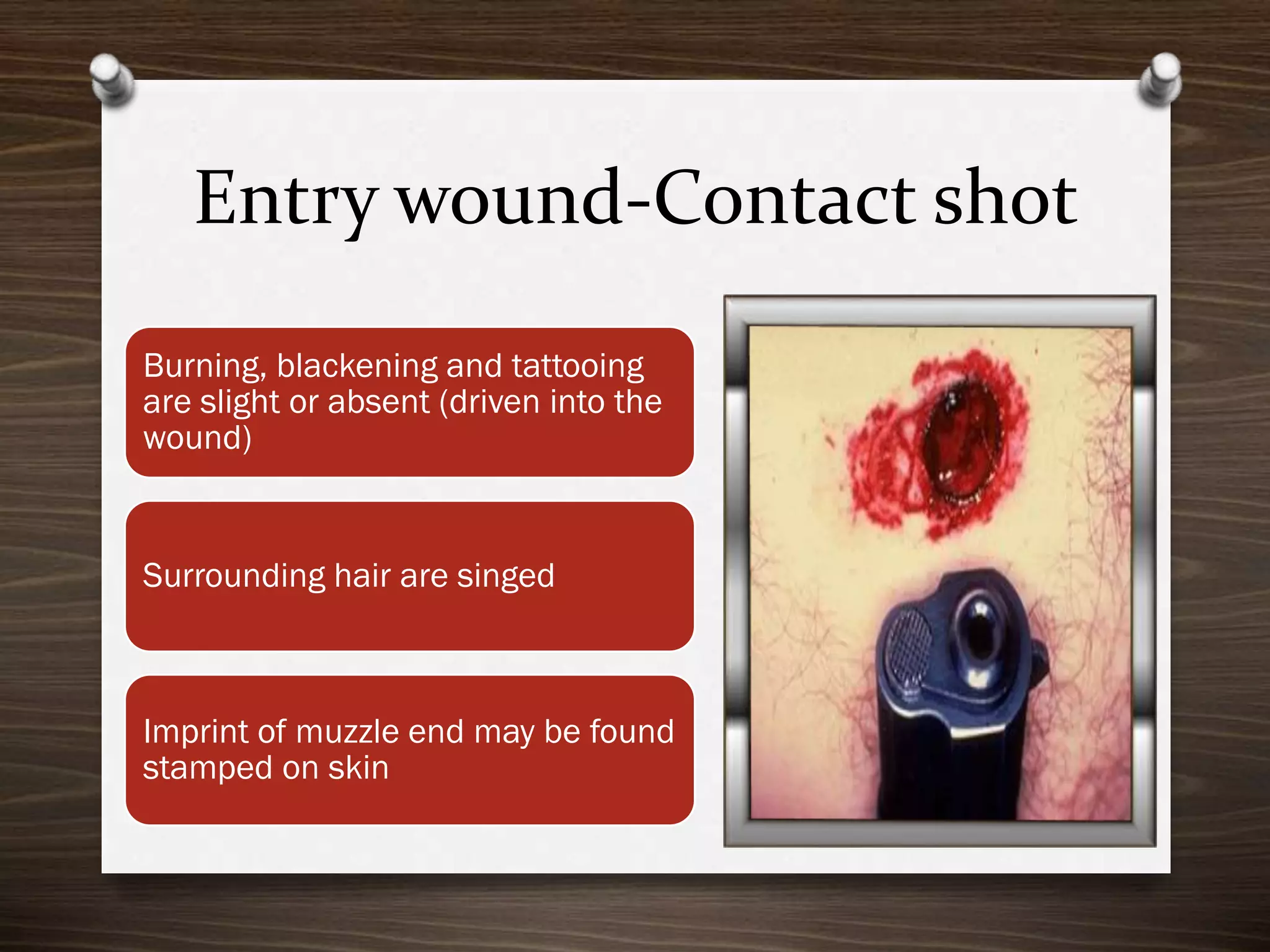 Entry wound-Contact shot

Burning, blackening and tattooing are slight or absent (driven into the wound)

Surrounding hair are singed

Imprint of muzzle end may be found stamped on skin